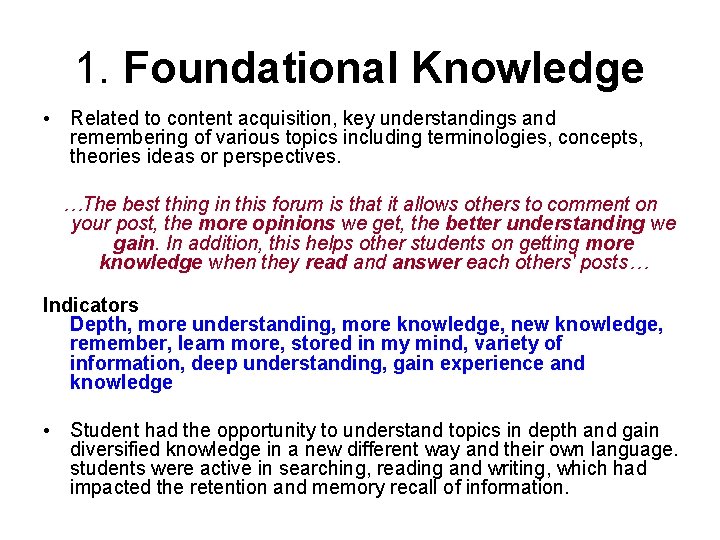 1. Foundational Knowledge

• Related to content acquisition, key understandings and remembering of various topics including terminologies, concepts, theories ideas or perspectives.

…The best thing in this forum is that it allows others to comment on your post, the more opinions we get, the better understanding we gain. In addition, this helps other students on getting more knowledge when they read and answer each others' posts…

Indicators
Depth, more understanding, more knowledge, new knowledge, remember, learn more, stored in my mind, variety of information, deep understanding, gain experience and knowledge

• Student had the opportunity to understand topics in depth and gain diversified knowledge in a new different way and their own language. students were active in searching, reading and writing, which had impacted the retention and memory recall of information.